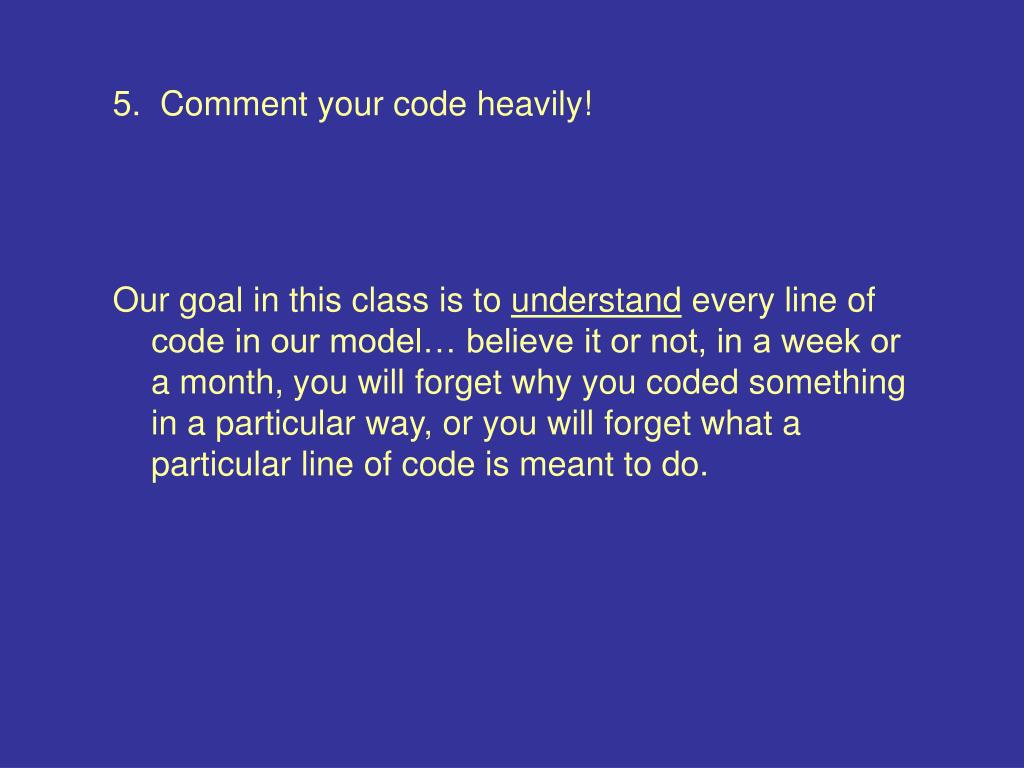 5. Comment your code heavily!

Our goal in this class is to understand every line of code in our model… believe it or not, in a week or a month, you will forget why you coded something in a particular way, or you will forget what a particular line of code is meant to do.